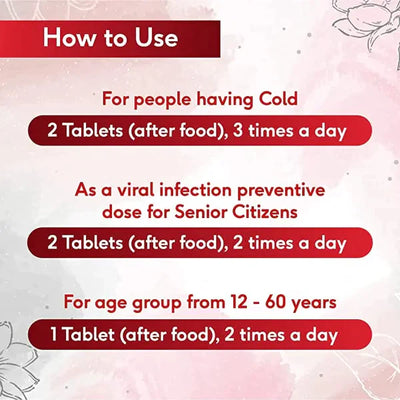 How to Use

For people having Cold

2 Tablets (after food), 3 times a day

As a viral infection preventive dose for Senior Citizens

2 Tablets (after food), 2 times a day

For age group from 12 - 60 years

1 Tablet (after food), 2 times a day